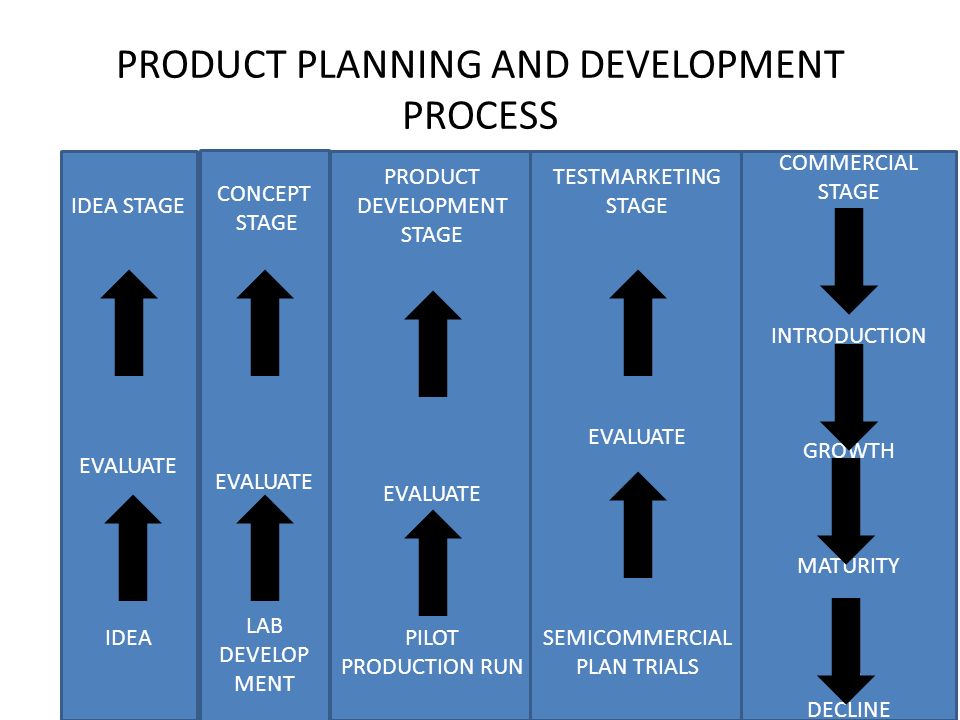 PRODUCT PLANNING AND DEVELOPMENT PROCESS

IDEA STAGE

EVALUATE

IDEA

CONCEPT STAGE

EVALUATE

LAB DEVELOP MENT

PRODUCT DEVELOPMENT STAGE

EVALUATE

PILOT PRODUCTION RUN

TESTMARKETING STAGE

EVALUATE

SEMICOMMERCIAL PLAN TRIALS

COMMERCIAL STAGE

INTRODUCTION

GROWTH

MATURITY

DECLINE